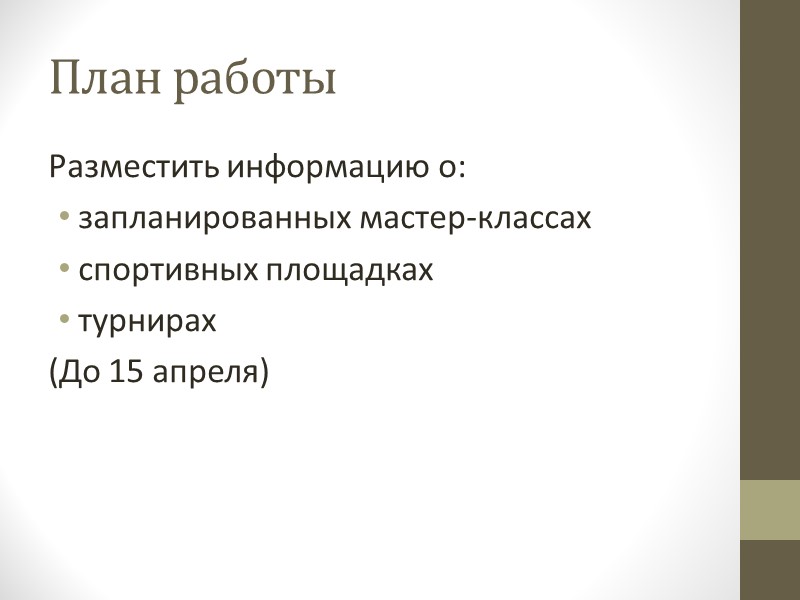 План работы

Разместить информацию о:
• запланированных мастер-классах
• спортивных площадках
• турнирах
(До 15 апреля)